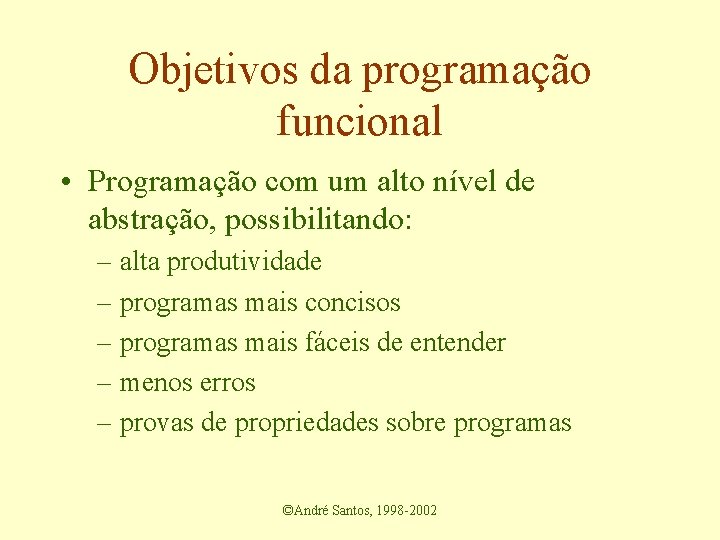 Objetivos da programação funcional

• Programação com um alto nível de abstração, possibilitando:
– alta produtividade
– programas mais concisos
– programas mais fáceis de entender
– menos erros
– provas de propriedades sobre programas

©André Santos, 1998-2002